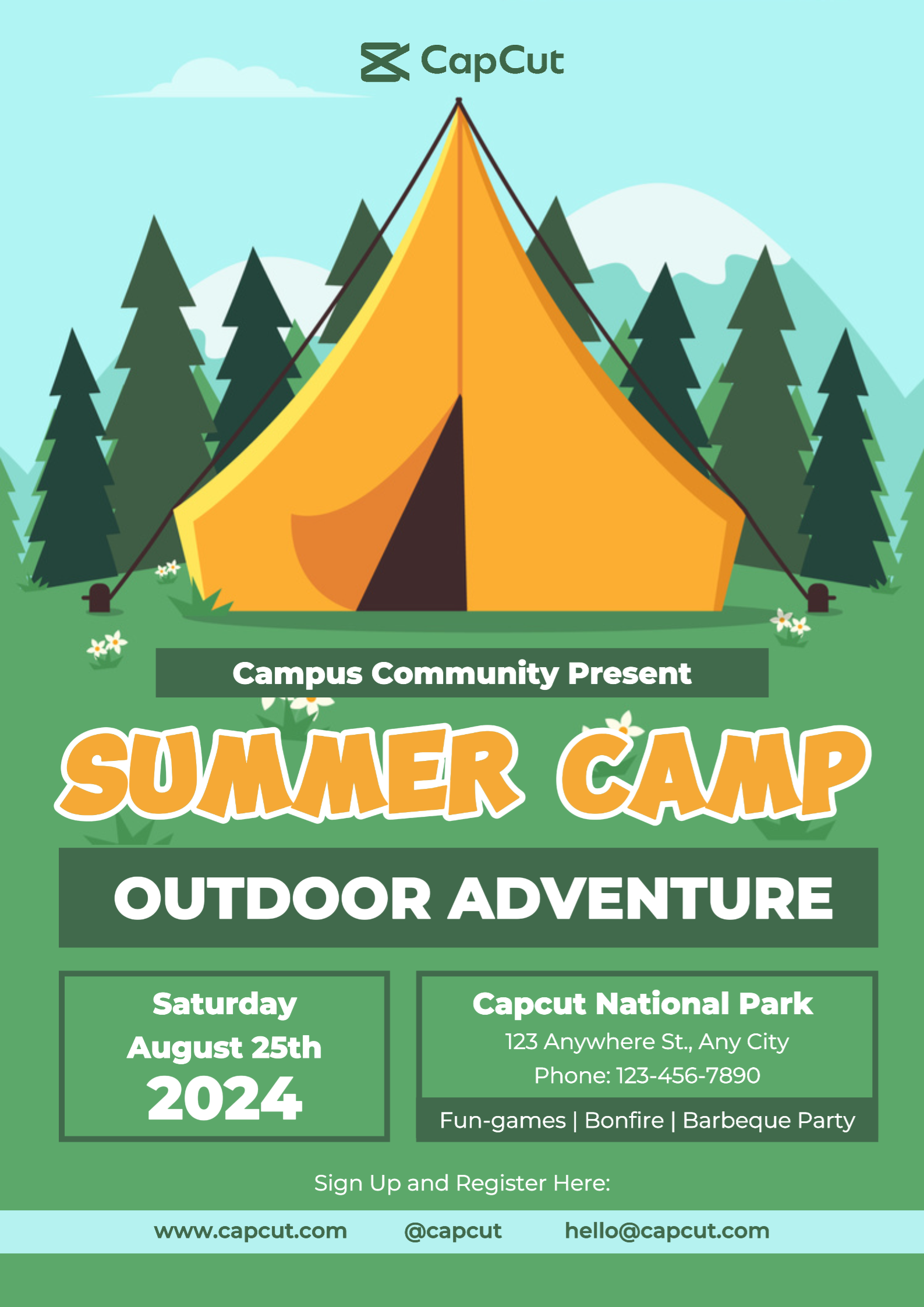 CapCut

Campus Community Present

SUMMER CAMP

OUTDOOR ADVENTURE

Saturday
August 25th
2024

Capcut National Park
123 Anywhere St., Any City
Phone: 123-456-7890

Fun-games | Bonfire | Barbeque Party

Sign Up and Register Here:

www.capcut.com @capcut hello@capcut.com